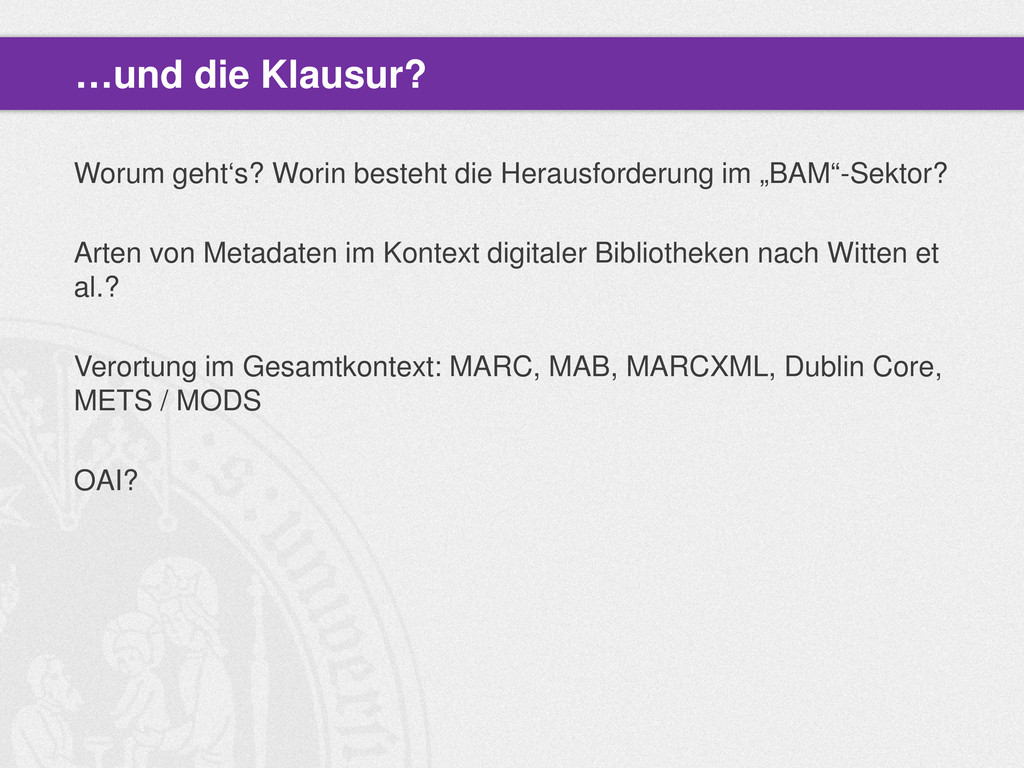 …und die Klausur?

Worum geht‘s? Worin besteht die Herausforderung im „BAM“-Sektor?

Arten von Metadaten im Kontext digitaler Bibliotheken nach Witten et al.?

Verortung im Gesamtkontext: MARC, MAB, MARCXML, Dublin Core, METS / MODS

OAI?